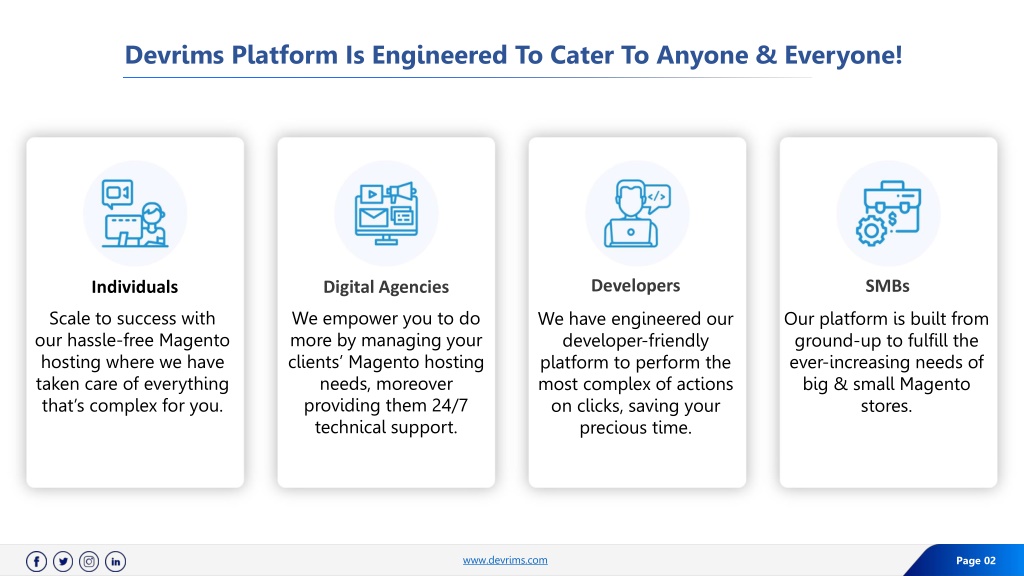 Devrims Platform Is Engineered To Cater To Anyone & Everyone!

Individuals

Scale to success with our hassle-free Magento hosting where we have taken care of everything that's complex for you.

Digital Agencies

We empower you to do more by managing your clients' Magento hosting needs, moreover providing them 24/7 technical support.

Developers

We have engineered our developer-friendly platform to perform the most complex of actions on clicks, saving your precious time.

SMBs

Our platform is built from ground-up to fulfill the ever-increasing needs of big & small Magento stores.

www.devrims.com

Page 02